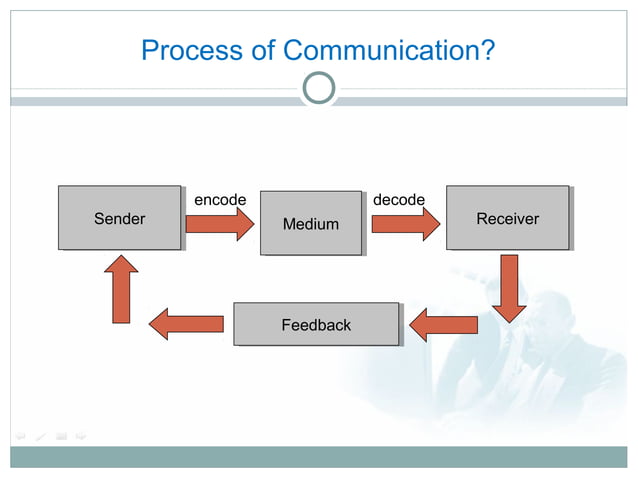 Process of Communication?

Sender

encode

Medium

decode

Receiver

Feedback